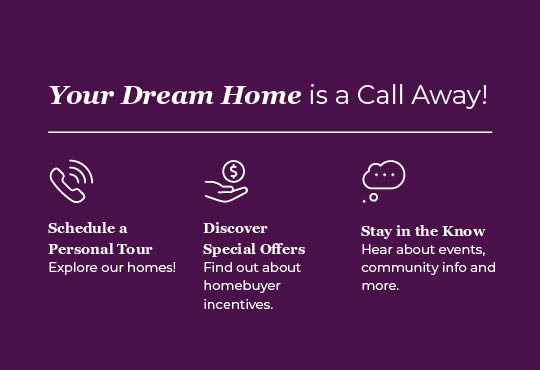 Your Dream Home is a Call Away!

Schedule a Personal Tour
Explore our homes!

Discover Special Offers
Find out about homebuyer incentives.

Stay in the Know
Hear about events, community info and more.